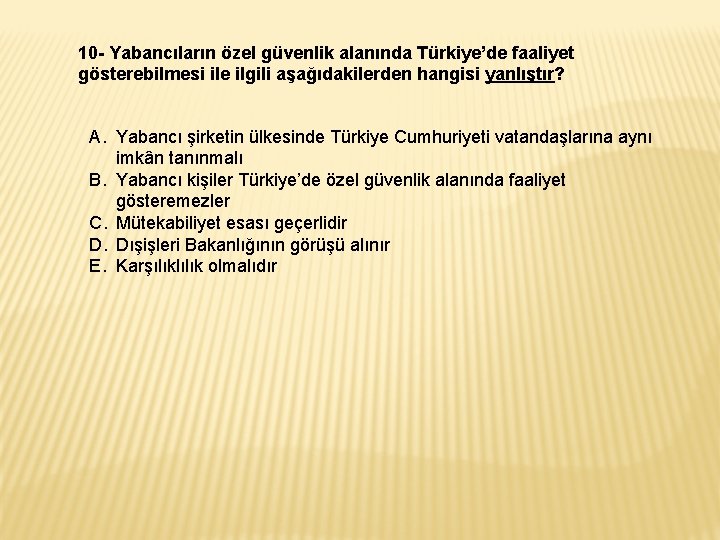 10- Yabancıların özel güvenlik alanında Türkiye’de faaliyet gösterebilmesi ile ilgili aşağıdakilerden hangisi yanlıştır?

A. Yabancı şirketin ülkesinde Türkiye Cumhuriyeti vatandaşlarına aynı imkân tanınmalı
B. Yabancı kişiler Türkiye’de özel güvenlik alanında faaliyet gösteremezler
C. Mütekabiliyet esası geçerlidir
D. Dışişleri Bakanlığının görüşü alınır
E. Karşılıklılık olmalıdır